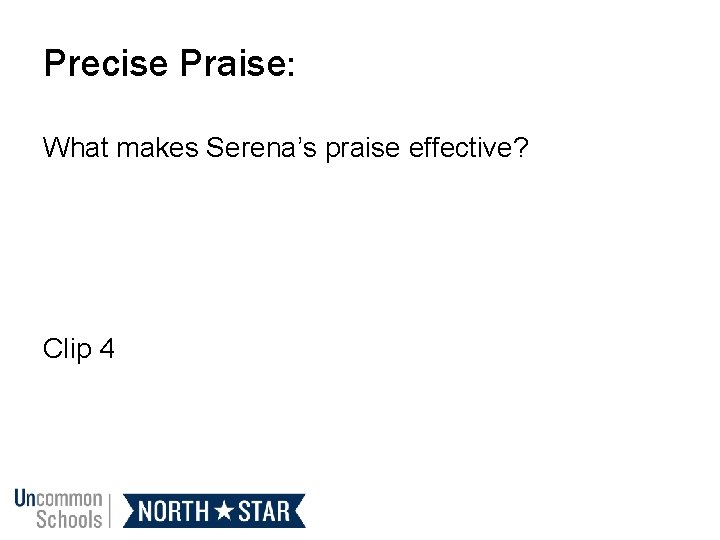 Precise Praise:

What makes Serena's praise effective?

Clip 4

Uncommon
Schools

NORTH ★ STAR